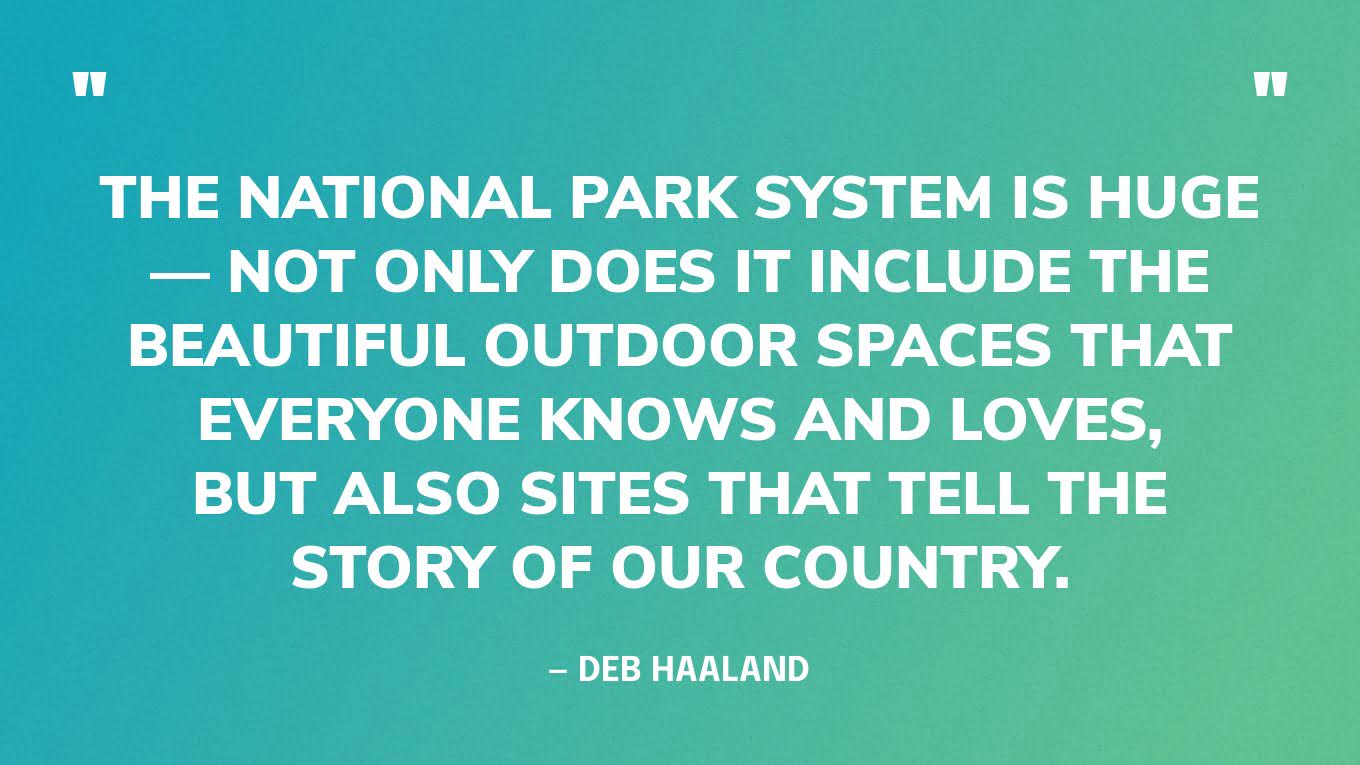 "

"

THE NATIONAL PARK SYSTEM IS HUGE — NOT ONLY DOES IT INCLUDE THE BEAUTIFUL OUTDOOR SPACES THAT EVERYONE KNOWS AND LOVES, BUT ALSO SITES THAT TELL THE STORY OF OUR COUNTRY.

– DEB HAALAND